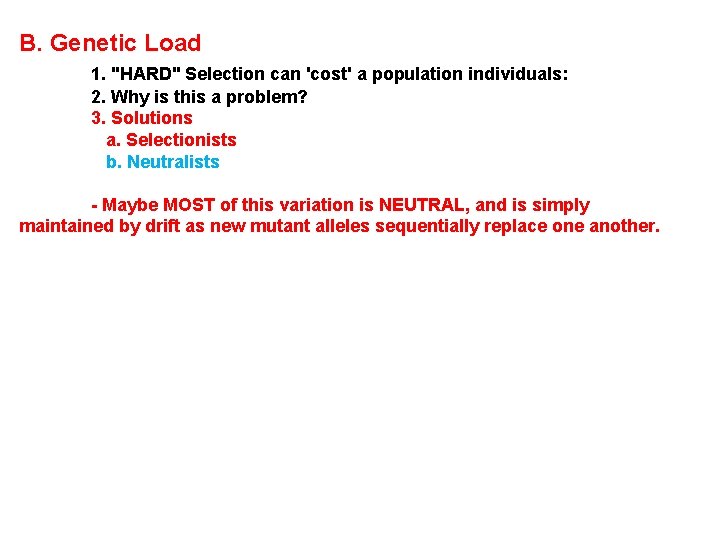 B. Genetic Load

1. "HARD" Selection can 'cost' a population individuals:
2. Why is this a problem?
3. Solutions
a. Selectionists
b. Neutralists

- Maybe MOST of this variation is NEUTRAL, and is simply maintained by drift as new mutant alleles sequentially replace one another.